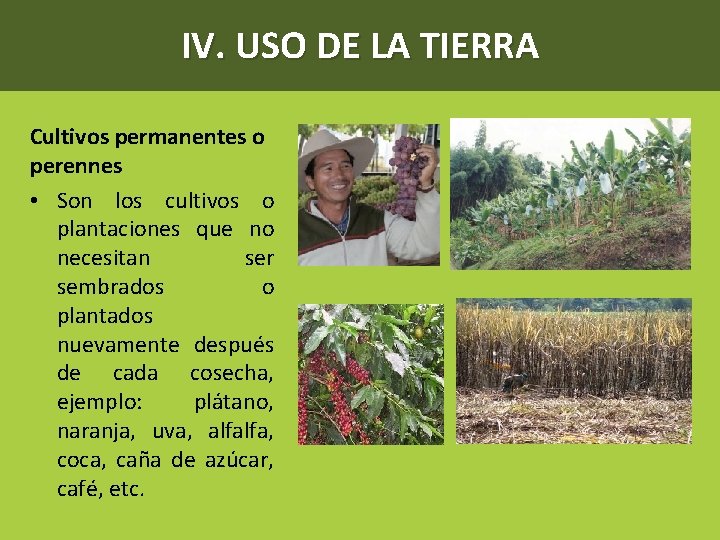 IV. USO DE LA TIERRA

Cultivos permanentes o perennes

• Son los cultivos o plantaciones que no necesitan ser sembrados o plantados nuevamente después de cada cosecha, ejemplo: plátano, naranja, uva, alfalfa, coca, caña de azúcar, café, etc.